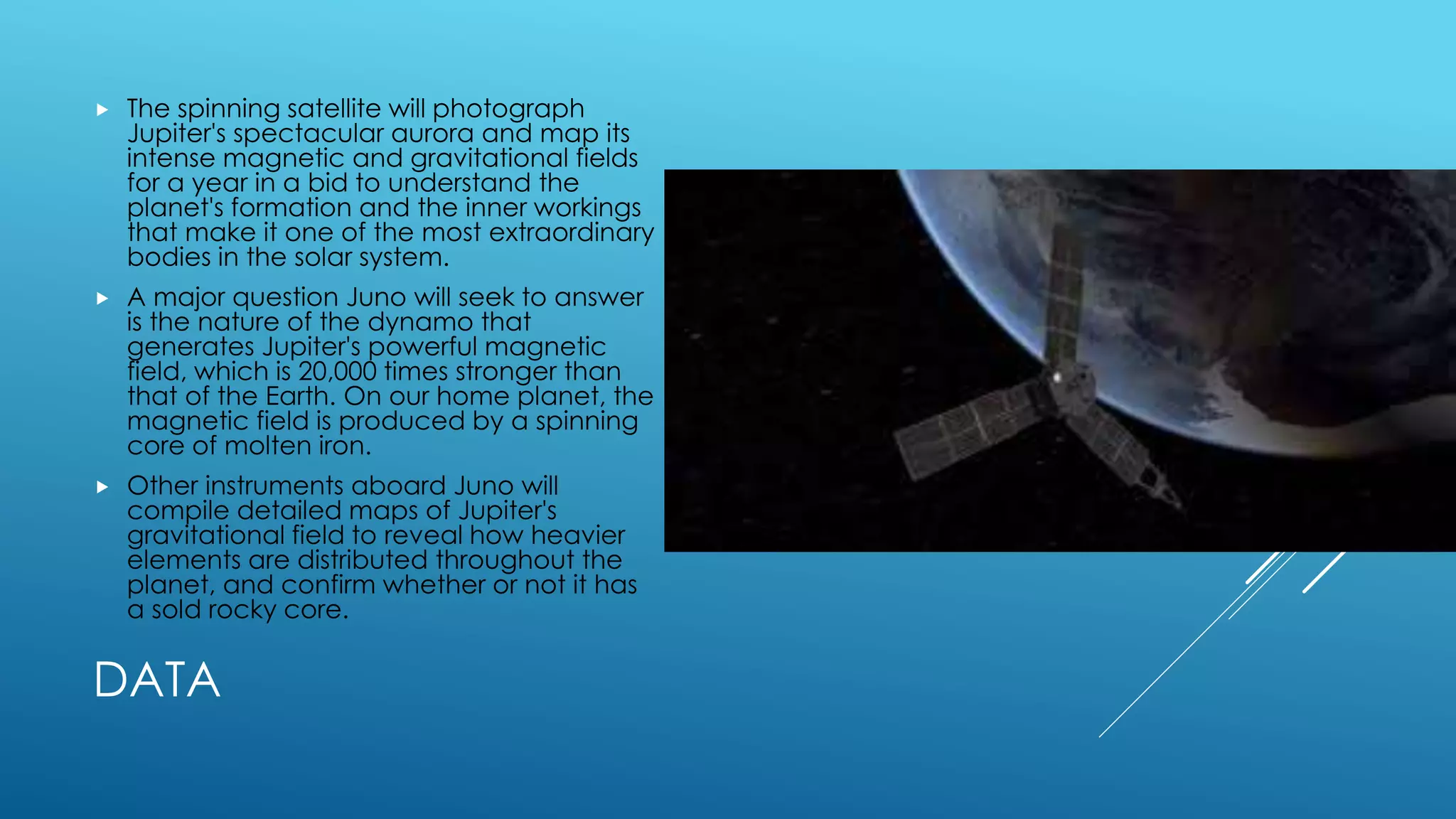 ▶ The spinning satellite will photograph Jupiter's spectacular aurora and map its intense magnetic and gravitational fields for a year in a bid to understand the planet's formation and the inner workings that make it one of the most extraordinary bodies in the solar system.

▶ A major question Juno will seek to answer is the nature of the dynamo that generates Jupiter's powerful magnetic field, which is 20,000 times stronger than that of the Earth. On our home planet, the magnetic field is produced by a spinning core of molten iron.

▶ Other instruments aboard Juno will compile detailed maps of Jupiter's gravitational field to reveal how heavier elements are distributed throughout the planet, and confirm whether or not it has a sold rocky core.

DATA